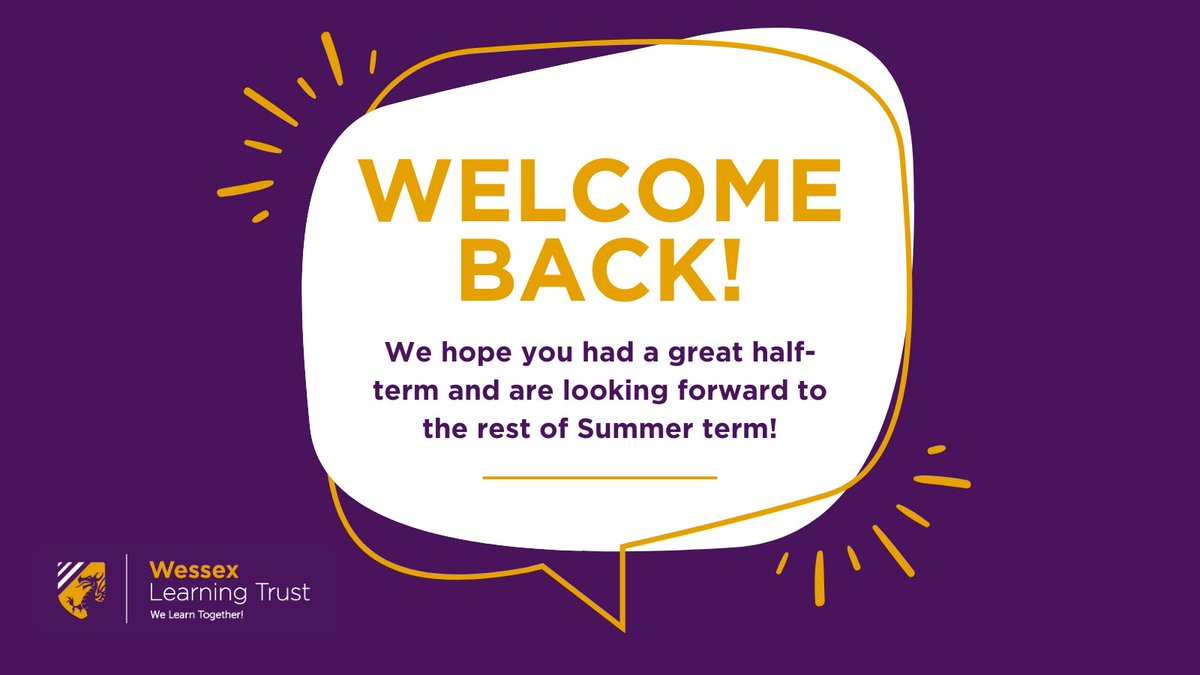 WELCOME BACK!

We hope you had a great half-term and are looking forward to the rest of Summer term!

Wessex
Learning Trust
We Learn Together!